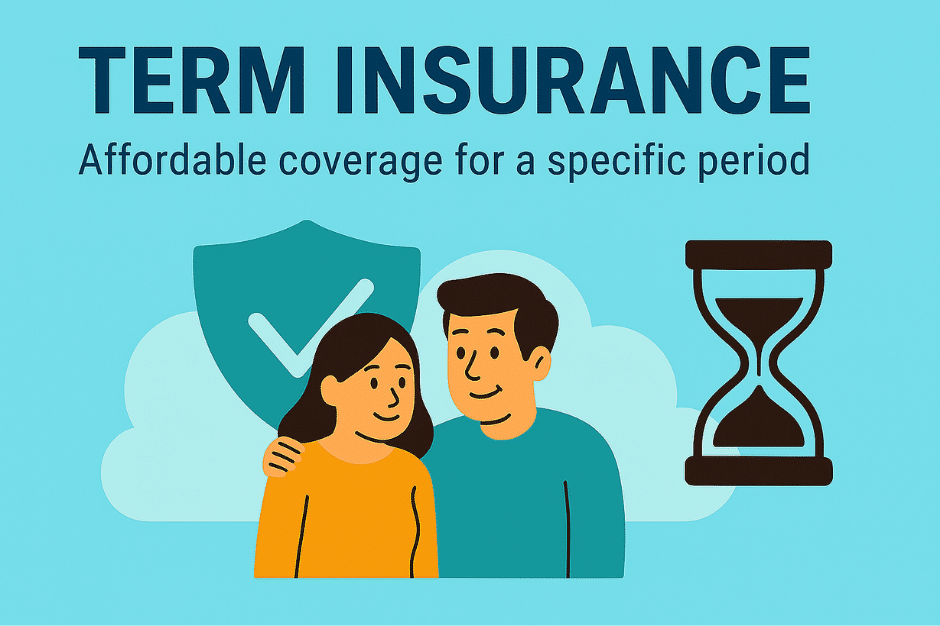 TERM INSURANCE
Affordable coverage for a specific period